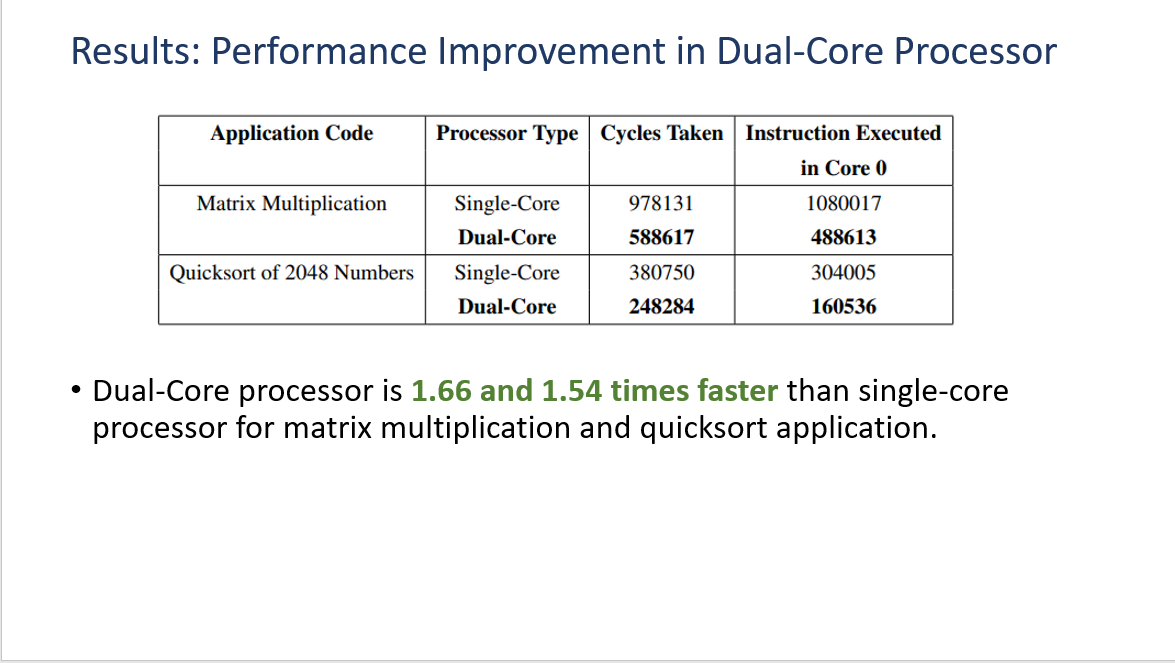 Results: Performance Improvement in Dual-Core Processor

| Application Code | Processor Type | Cycles Taken | Instruction Executed in Core 0 |
|---|---|---|---|
| Matrix Multiplication | Single-Core | 978131 | 1080017 |
| | Dual-Core | 588617 | 488613 |
| Quicksort of 2048 Numbers | Single-Core | 380750 | 304005 |
| | Dual-Core | 248284 | 160536 |

• Dual-Core processor is 1.66 and 1.54 times faster than single-core processor for matrix multiplication and quicksort application.